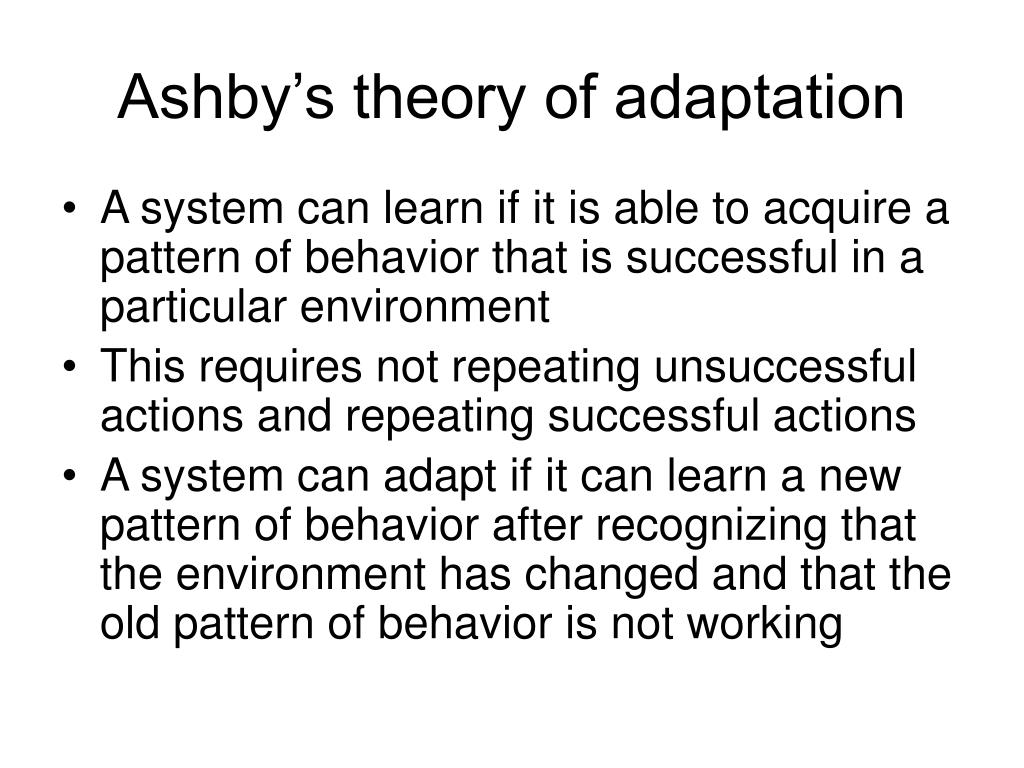 Ashby’s theory of adaptation

• A system can learn if it is able to acquire a pattern of behavior that is successful in a particular environment
• This requires not repeating unsuccessful actions and repeating successful actions
• A system can adapt if it can learn a new pattern of behavior after recognizing that the environment has changed and that the old pattern of behavior is not working